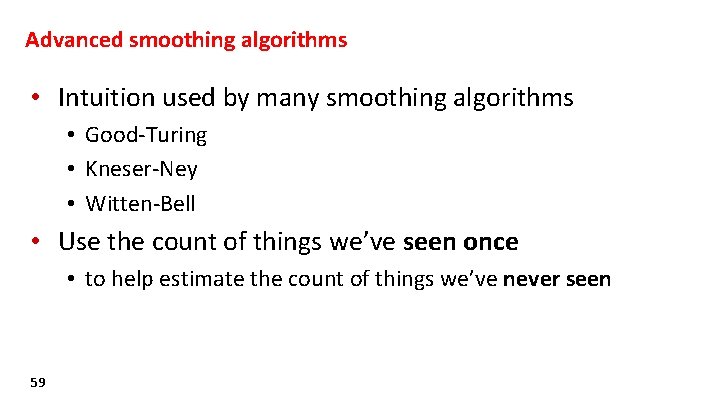 Advanced smoothing algorithms

• Intuition used by many smoothing algorithms
  • Good-Turing
  • Kneser-Ney
  • Witten-Bell
• Use the count of things we've seen once
  • to help estimate the count of things we've never seen

59